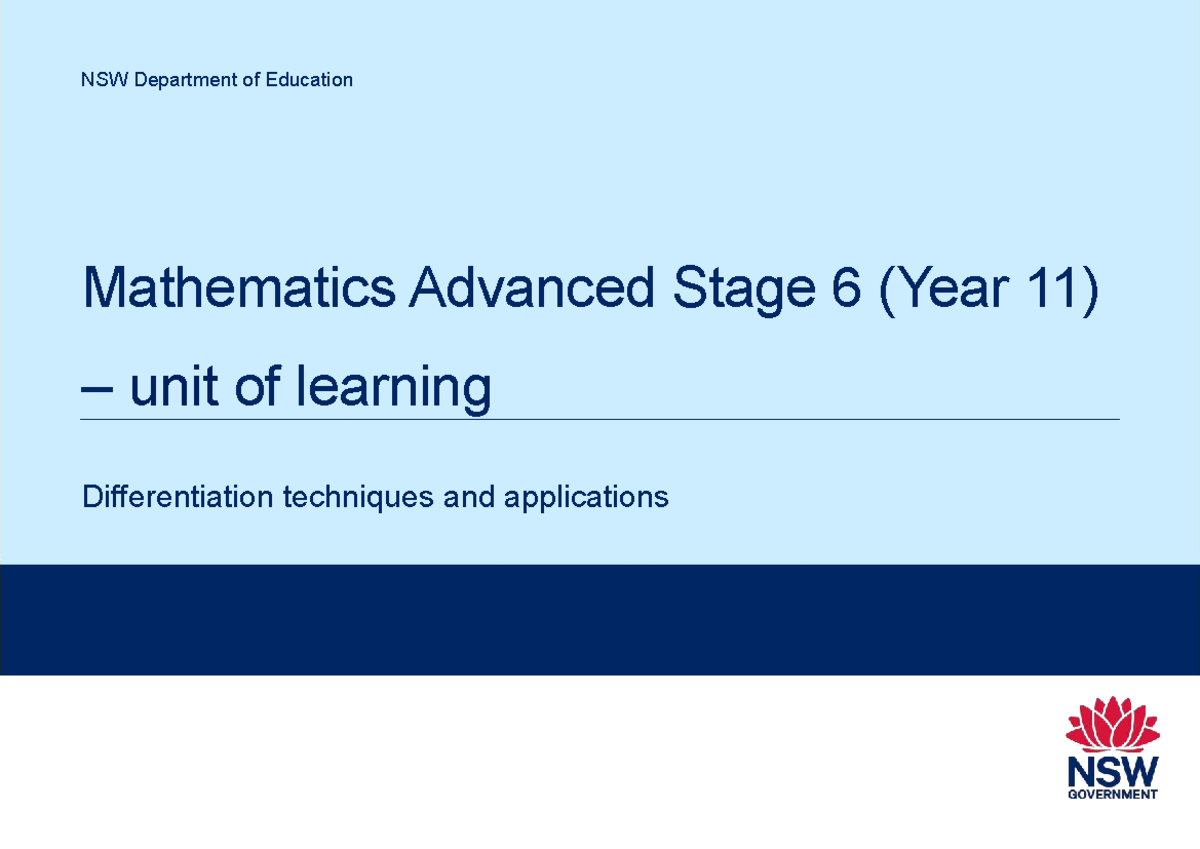 NSW Department of Education

Mathematics Advanced Stage 6 (Year 11) – unit of learning

Differentiation techniques and applications

NSW GOVERNMENT